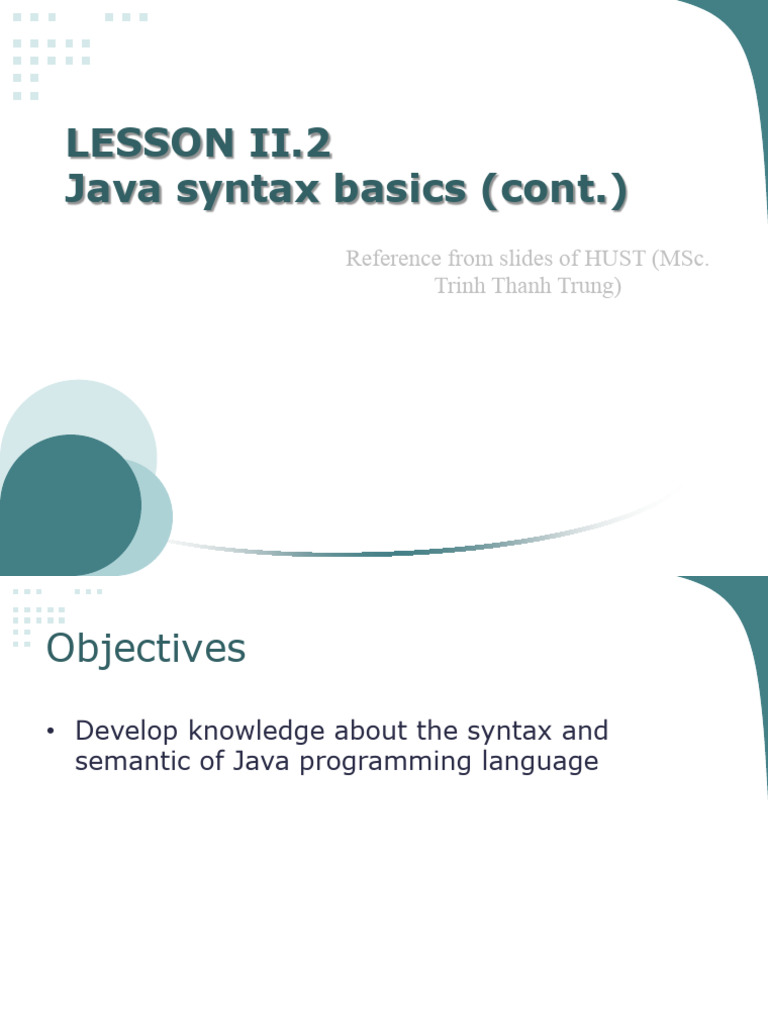 LESSON II.2
Java syntax basics (cont.)

Reference from slides of HUST (MSc. Trinh Thanh Trung)

Objectives

• Develop knowledge about the syntax and semantic of Java programming language